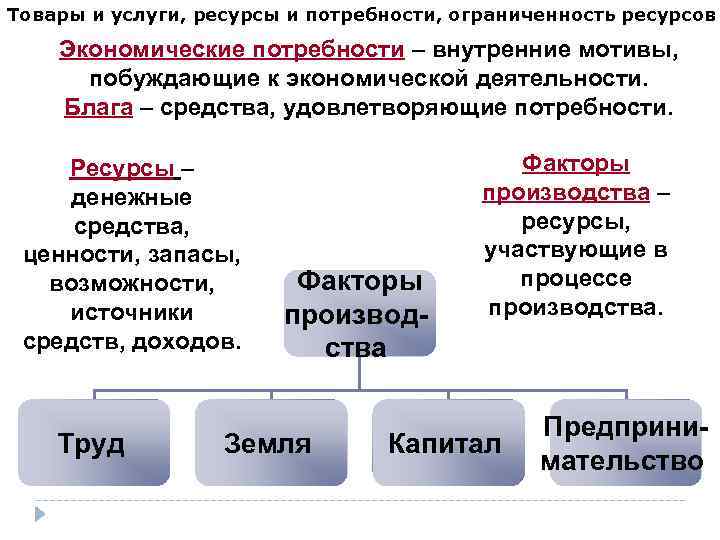 Товары и услуги, ресурсы и потребности, ограниченность ресурсов

Экономические потребности – внутренние мотивы, побуждающие к экономической деятельности.
Блага – средства, удовлетворяющие потребности.

Ресурсы – денежные средства, ценности, запасы, возможности, источники средств, доходов.

Факторы производства – ресурсы, участвующие в процессе производства.

Факторы производства

Труд

Земля

Капитал

Предпринимательство